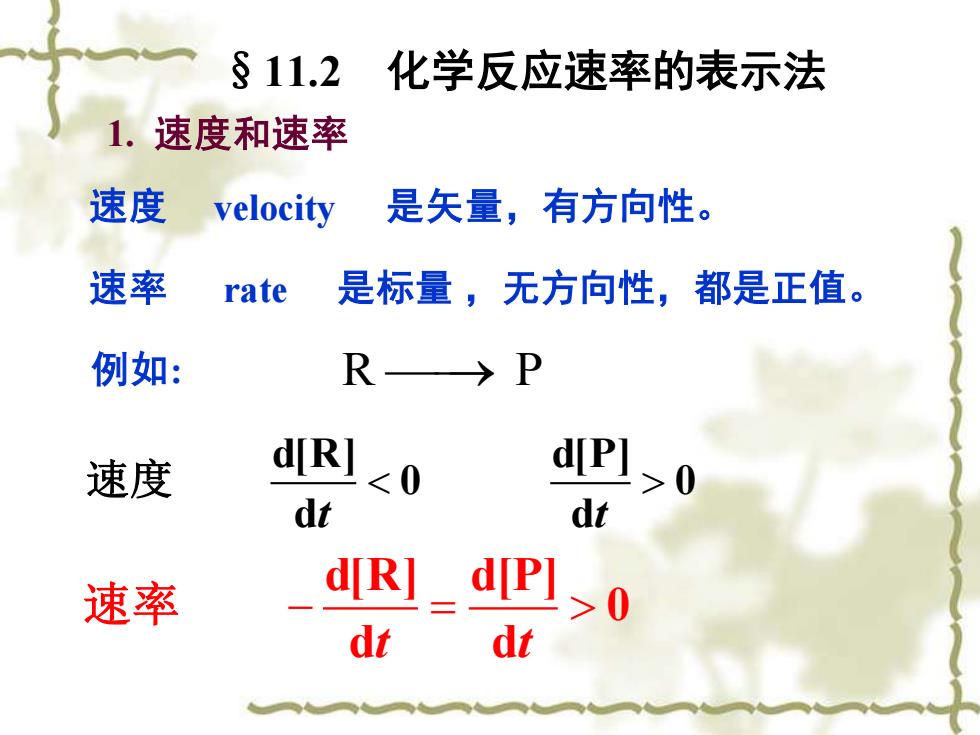 §11.2　化学反应速率的表示法

1. 速度和速率

速度　velocity　是矢量，有方向性。

速率　rate　是标量，无方向性，都是正值。

例如:　$R \longrightarrow P$

速度　$\frac{d[R]}{dt} < 0$　　$\frac{d[P]}{dt} > 0$

速率　$-\frac{d[R]}{dt} = \frac{d[P]}{dt} > 0$